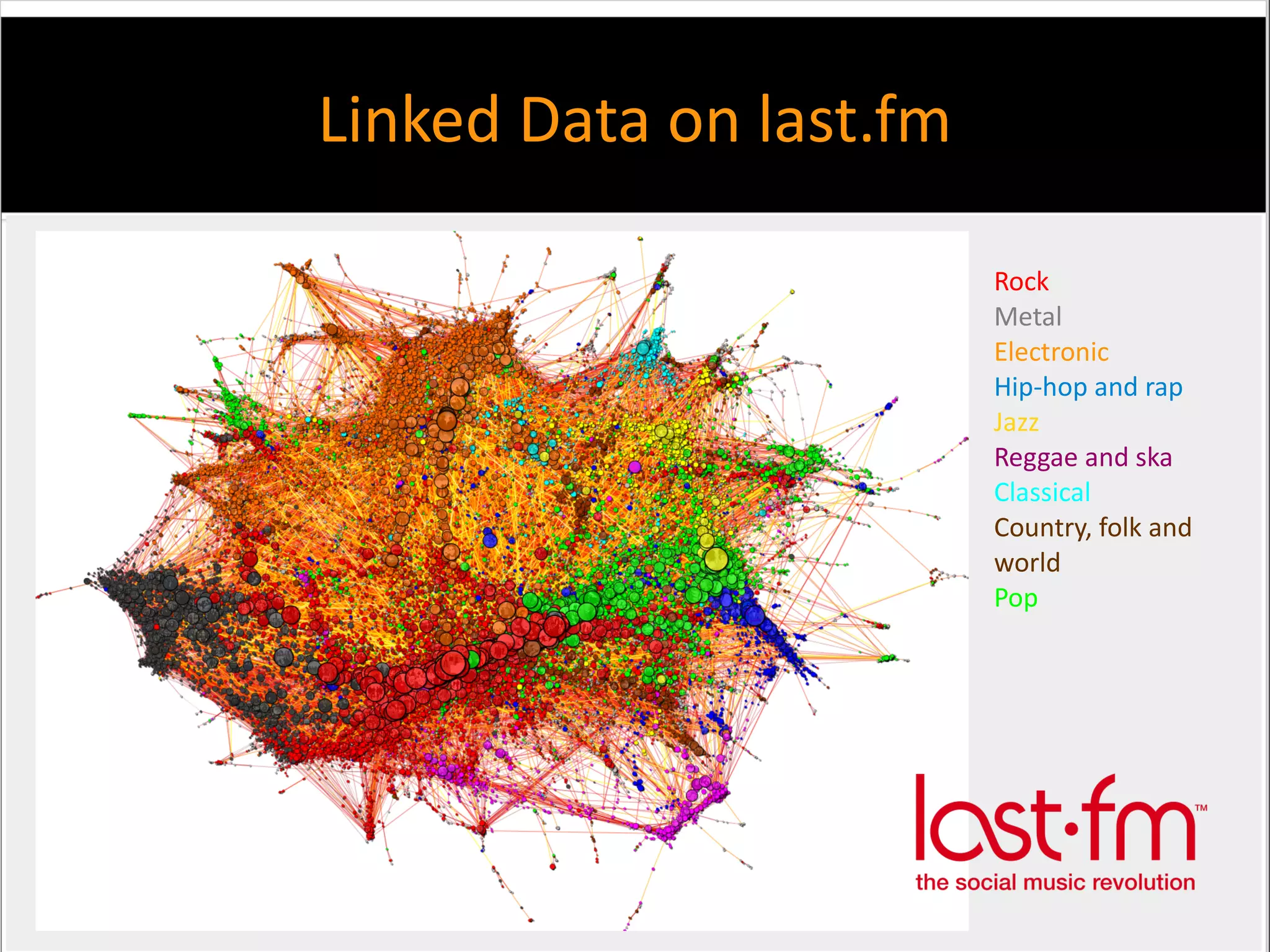 Linked Data on last.fm

Rock
Metal
Electronic
Hip-hop and rap
Jazz
Reggae and ska
Classical
Country, folk and world
Pop

last·fm™
the social music revolution